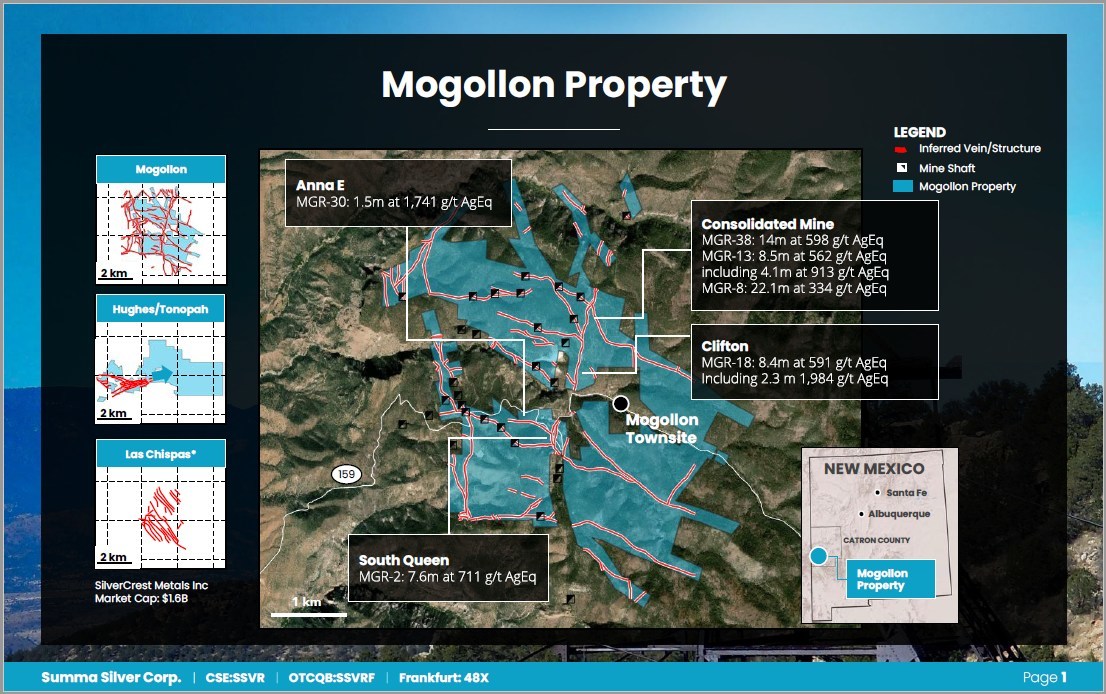 Mogollon Property

LEGEND
Inferred Vein/Structure
Mine Shaft
Mogollon Property

Mogollon
2 km

Hughes/Tonopah
2 km

Las Chispas*
2 km

SilverCrest Metals Inc
Market Cap: $1.6B

Anna E
MGR-30: 1.5m at 1,741 g/t AgEq

Consolidated Mine
MGR-38: 14m at 598 g/t AgEq
MGR-13: 8.5m at 562 g/t AgEq
including 4.1m at 913 g/t AgEq
MGR-8: 22.1m at 334 g/t AgEq

Clifton
MGR-18: 8.4m at 591 g/t AgEq
Including 2.3 m 1,984 g/t AgEq

Mogollon Townsite

159

South Queen
MGR-2: 7.6m at 711 g/t AgEq

1 km

NEW MEXICO
Santa Fe
Albuquerque
CATRON COUNTY
Mogollon Property

Summa Silver Corp. | CSE:SSVR | OTCQB:SSVRF | Frankfurt: 48X

Page 1